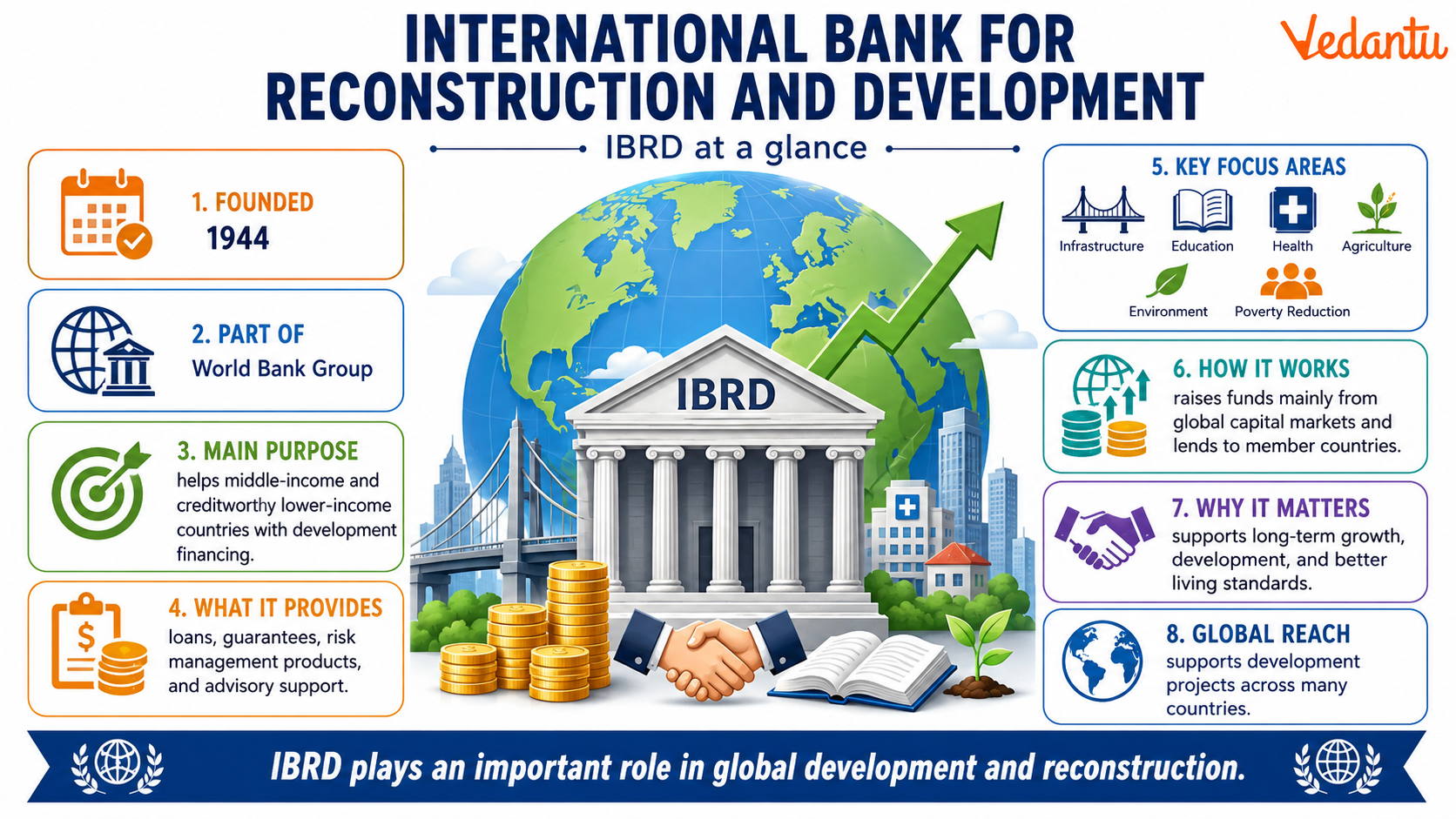 INTERNATIONAL BANK FOR RECONSTRUCTION AND DEVELOPMENT

Vedantu

IBRD at a glance

1. FOUNDED
1944

2. PART OF
World Bank Group

3. MAIN PURPOSE
helps middle-income and creditworthy lower-income countries with development financing.

4. WHAT IT PROVIDES
loans, guarantees, risk management products, and advisory support.

IBRD

5. KEY FOCUS AREAS
Infrastructure
Education
Health
Agriculture
Environment
Poverty Reduction

6. HOW IT WORKS
raises funds mainly from global capital markets and lends to member countries.

7. WHY IT MATTERS
supports long-term growth, development, and better living standards.

8. GLOBAL REACH
supports development projects across many countries.

IBRD plays an important role in global development and reconstruction.